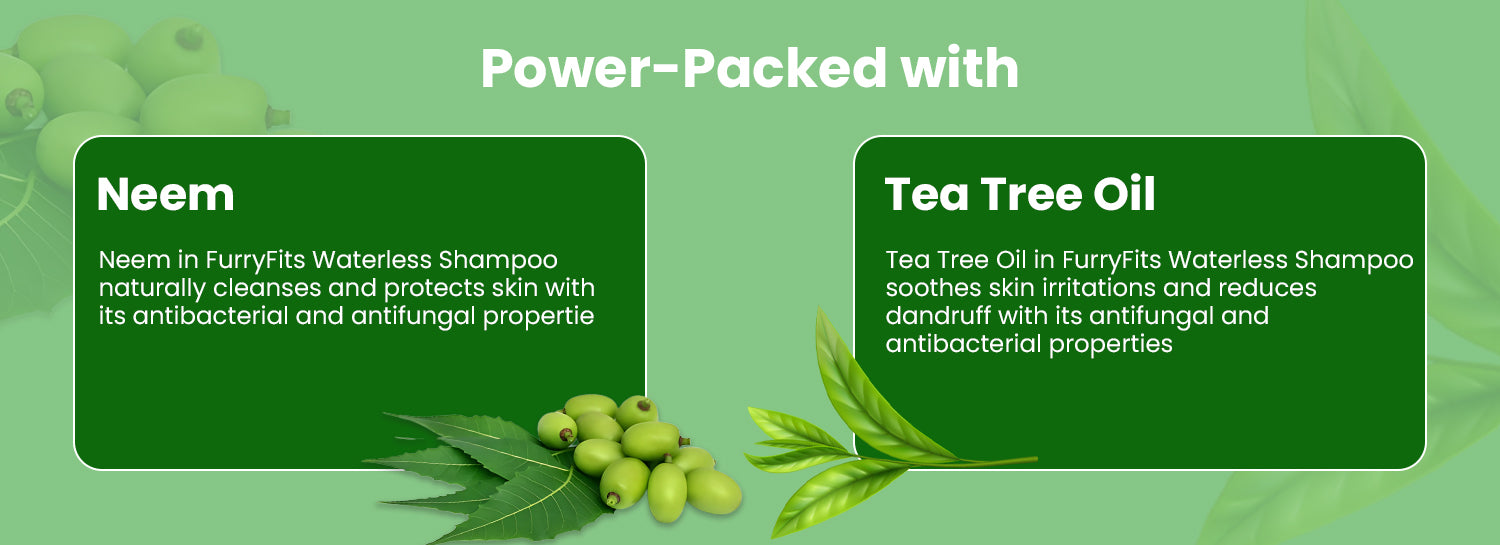 Power-Packed with

Neem

Neem in FurryFits Waterless Shampoo naturally cleanses and protects skin with its antibacterial and antifungal propertie

Tea Tree Oil

Tea Tree Oil in FurryFits Waterless Shampoo soothes skin irritations and reduces dandruff with its antifungal and antibacterial properties